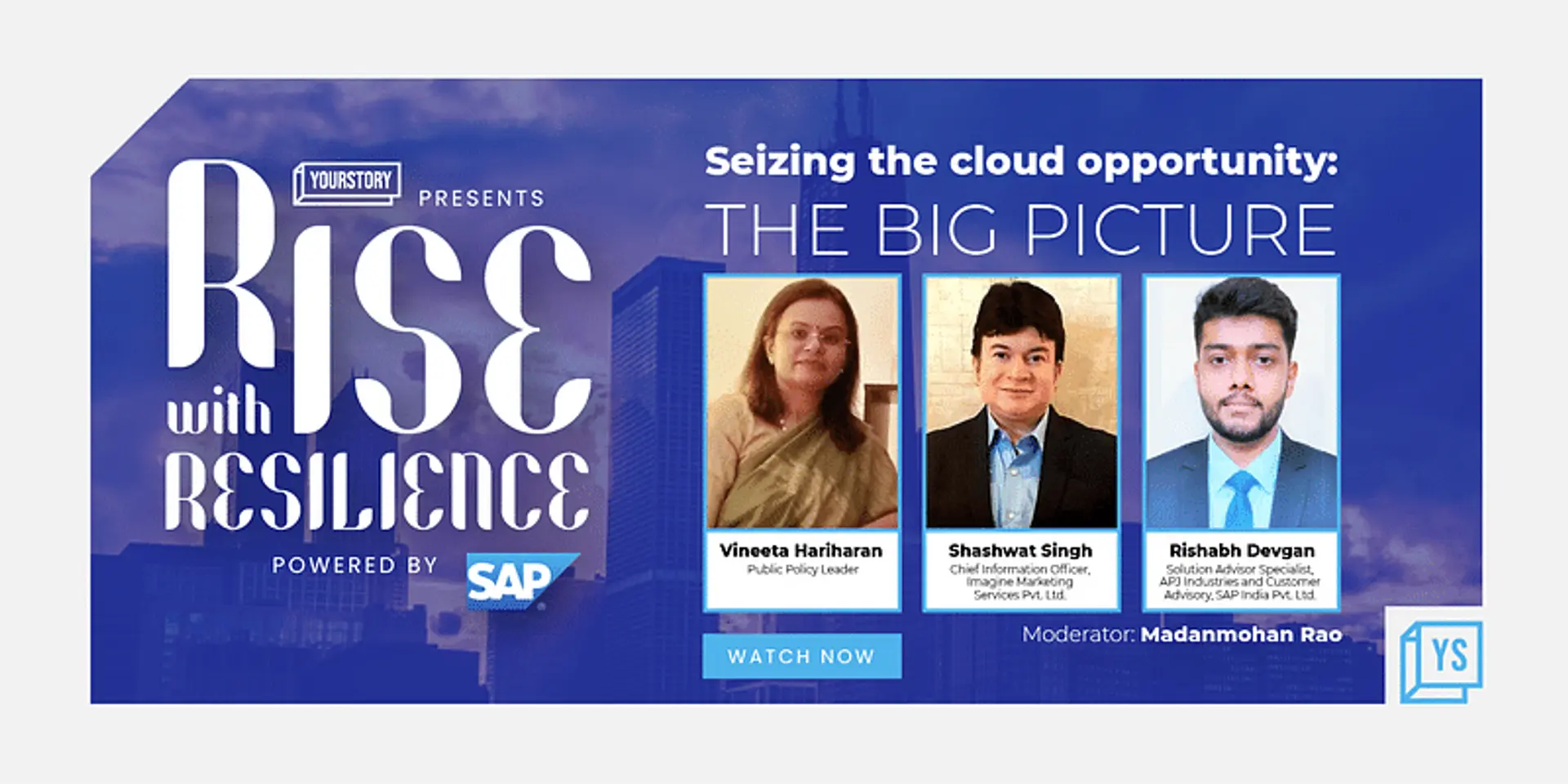 YOURSTORY PRESENTS

RISE with RESILIENCE

POWERED BY SAP

Seizing the cloud opportunity:

THE BIG PICTURE

Vineeta Hariharan
Public Policy Leader

Shashwat Singh
Chief Information Officer, Imagine Marketing Services Pvt. Ltd.

Rishabh Devgan
Solution Advisor Specialist, APJ Industries and Customer Advisory, SAP India Pvt. Ltd.

Moderator: Madanmohan Rao

WATCH NOW

YS